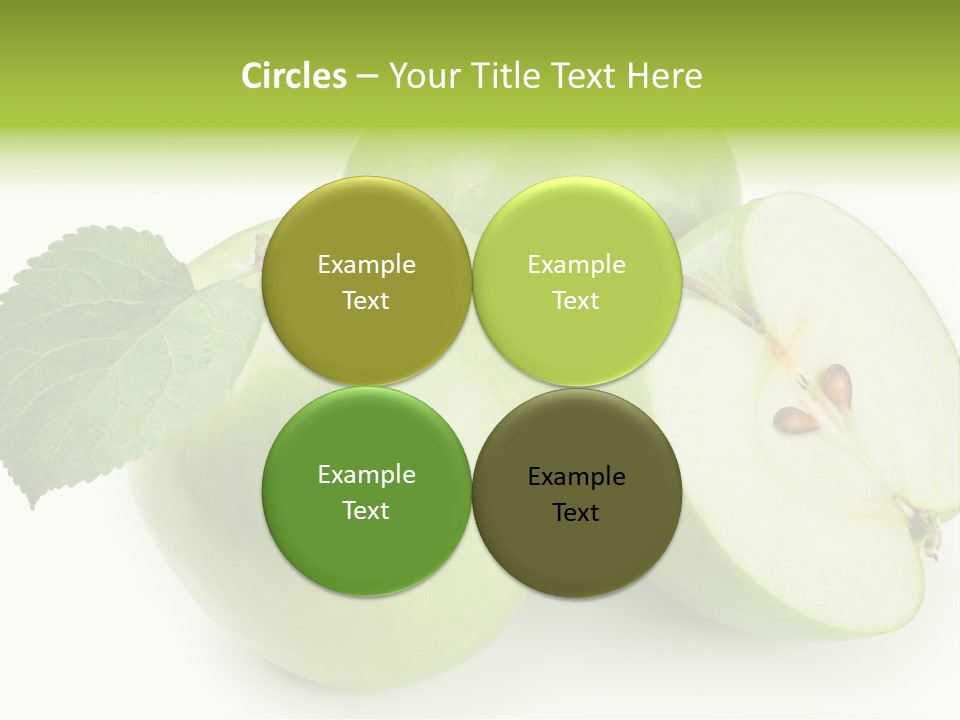 Circles – Your Title Text Here

Example Text

Example Text

Example Text

Example Text